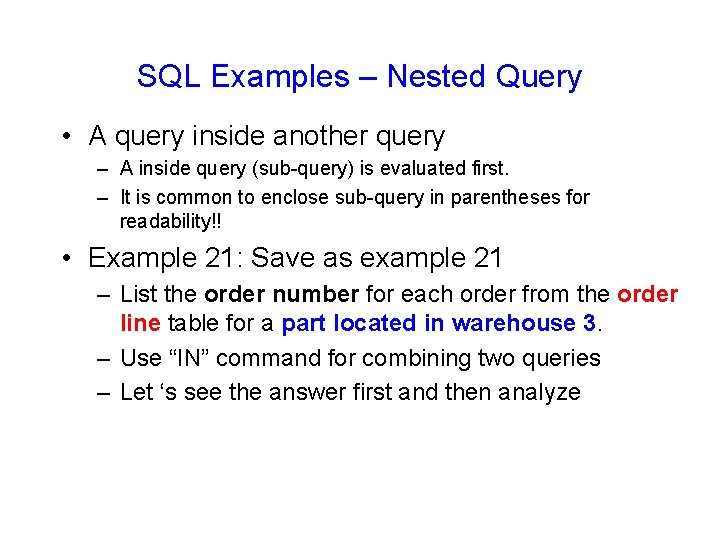 SQL Examples – Nested Query

• A query inside another query
– A inside query (sub-query) is evaluated first.
– It is common to enclose sub-query in parentheses for readability!!

• Example 21: Save as example 21
– List the order number for each order from the order line table for a part located in warehouse 3.
– Use “IN” command for combining two queries
– Let ‘s see the answer first and then analyze